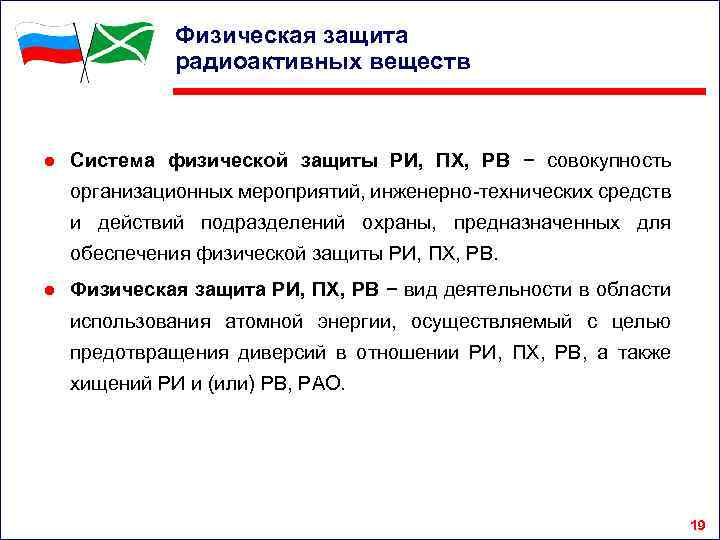 Физическая защита радиоактивных веществ

● Система физической защиты РИ, ПХ, РВ − совокупность организационных мероприятий, инженерно-технических средств и действий подразделений охраны, предназначенных для обеспечения физической защиты РИ, ПХ, РВ.

● Физическая защита РИ, ПХ, РВ − вид деятельности в области использования атомной энергии, осуществляемый с целью предотвращения диверсий в отношении РИ, ПХ, РВ, а также хищений РИ и (или) РВ, РАО.

19